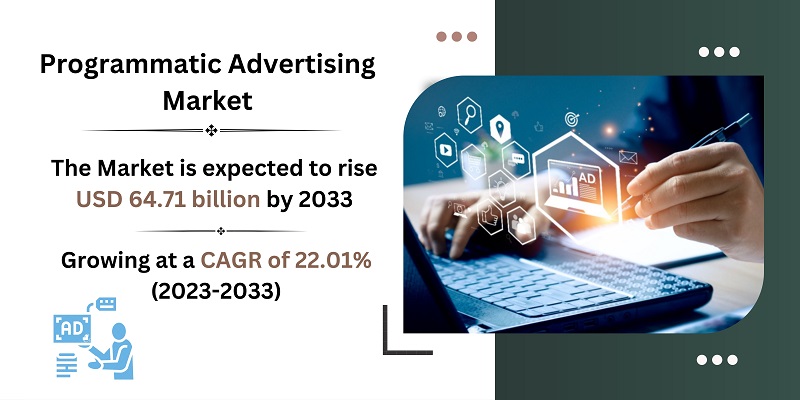 Programmatic Advertising Market

The Market is expected to rise USD 64.71 billion by 2033

Growing at a CAGR of 22.01% (2023-2033)

AD

AD